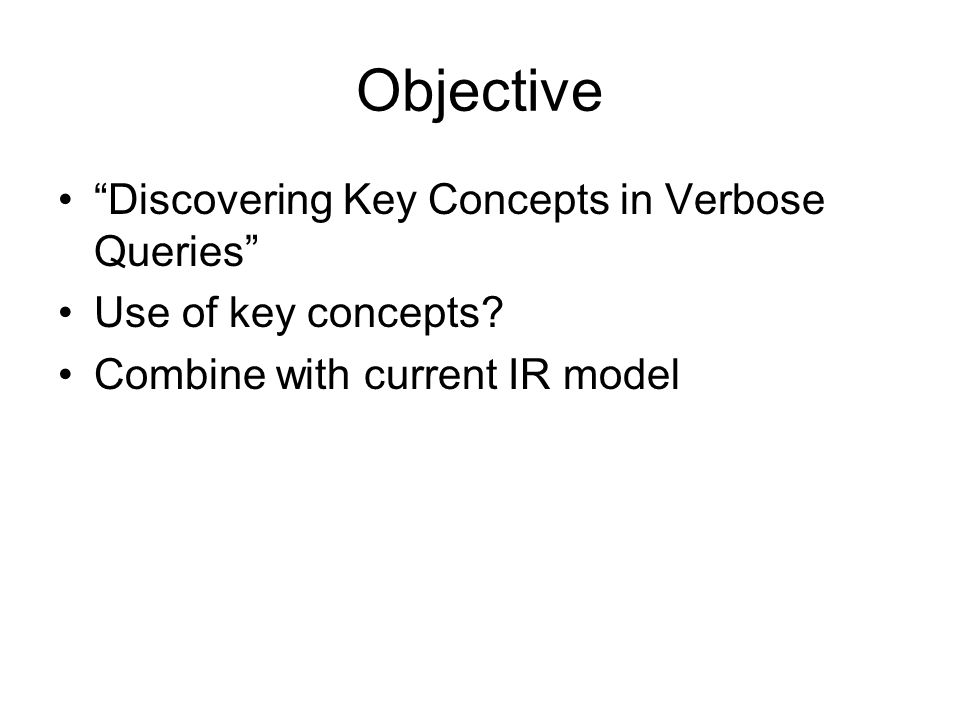 Objective

• “Discovering Key Concepts in Verbose Queries”
• Use of key concepts?
• Combine with current IR model